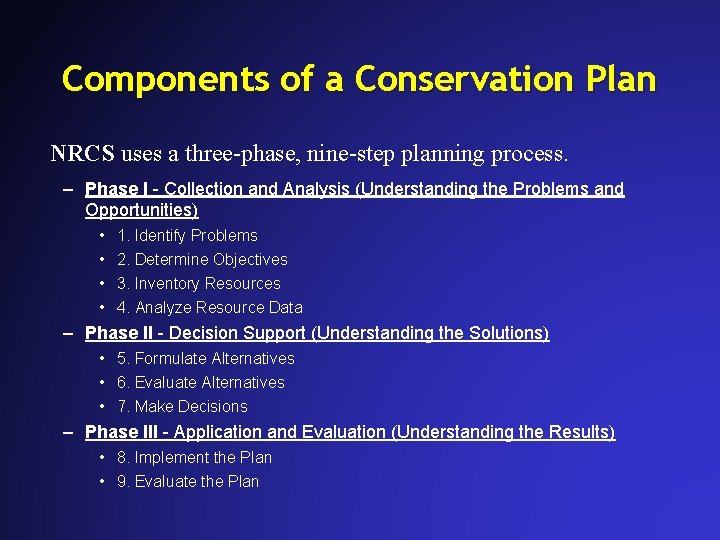 Components of a Conservation Plan

NRCS uses a three-phase, nine-step planning process.

– Phase I - Collection and Analysis (Understanding the Problems and Opportunities)
  • 1. Identify Problems
  • 2. Determine Objectives
  • 3. Inventory Resources
  • 4. Analyze Resource Data
– Phase II - Decision Support (Understanding the Solutions)
  • 5. Formulate Alternatives
  • 6. Evaluate Alternatives
  • 7. Make Decisions
– Phase III - Application and Evaluation (Understanding the Results)
  • 8. Implement the Plan
  • 9. Evaluate the Plan